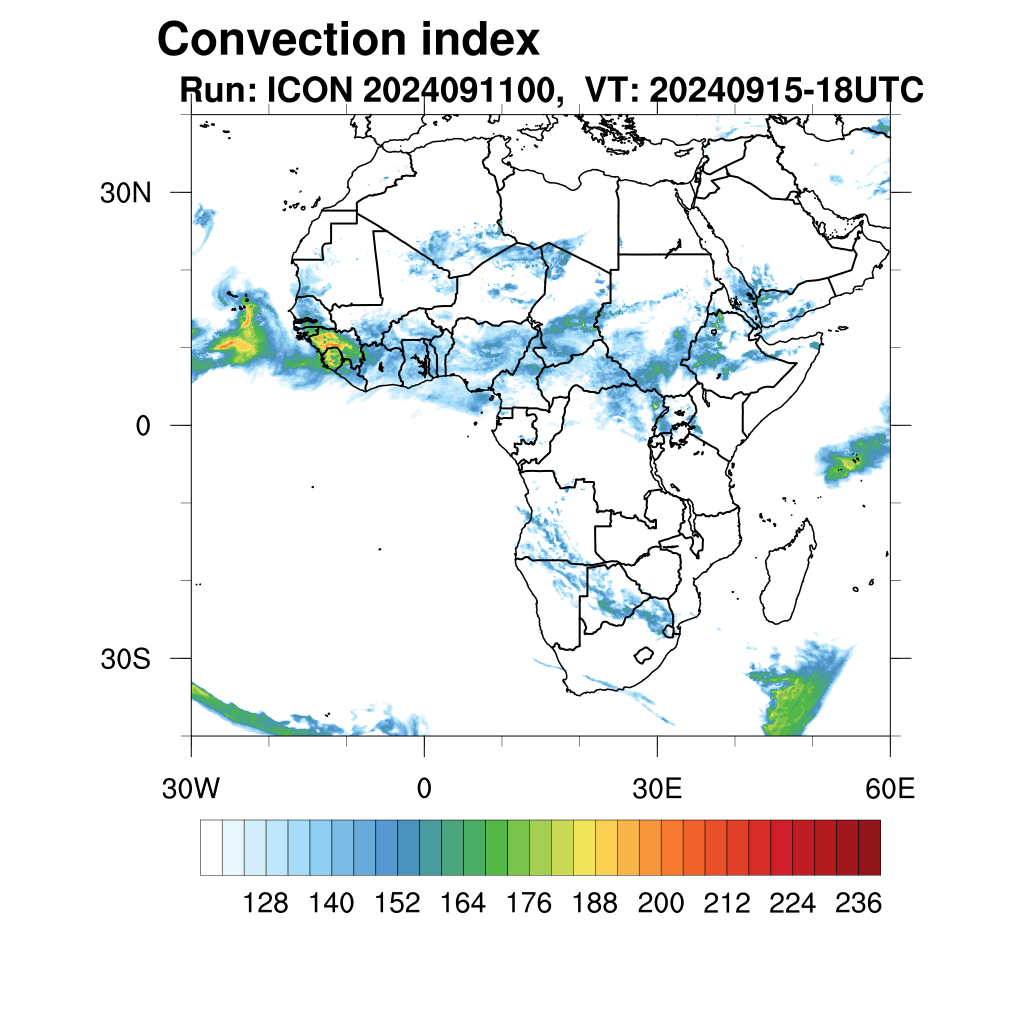 Convection index

Run: ICON 2024091100, VT: 20240915-18UTC

30N

0

30S

30W

0

30E

60E

128 140 152 164 176 188 200 212 224 236